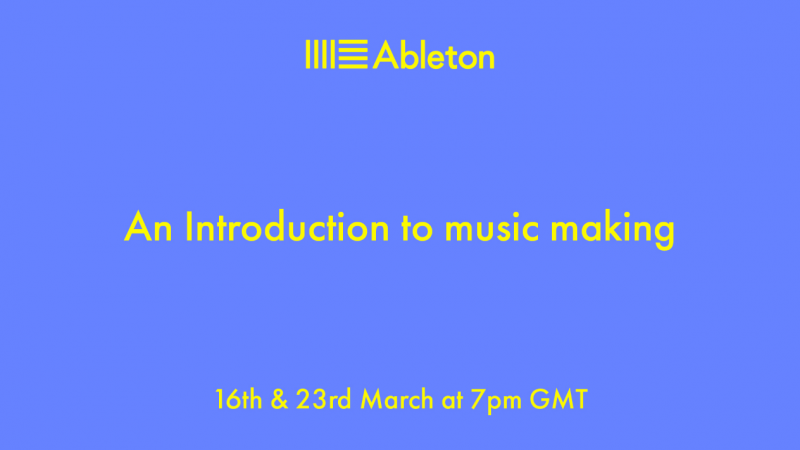 Ableton

An Introduction to music making

16th & 23rd March at 7pm GMT